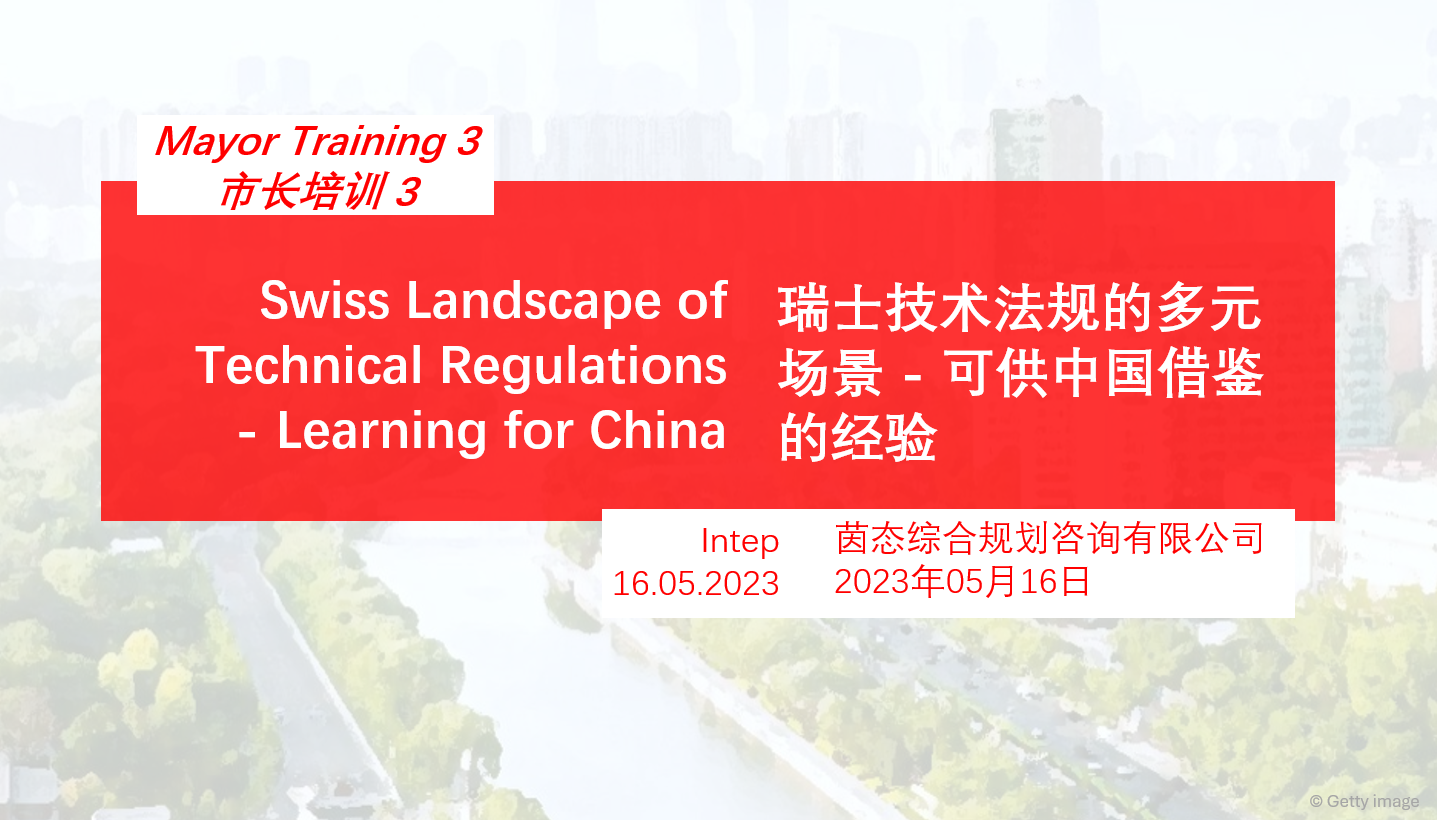 Mayor Training 3
市长培训 3

Swiss Landscape of Technical Regulations - Learning for China

瑞士技术法规的多元场景 - 可供中国借鉴的经验

Intep
16.05.2023

茵态综合规划咨询有限公司
2023年05月16日

© Getty image